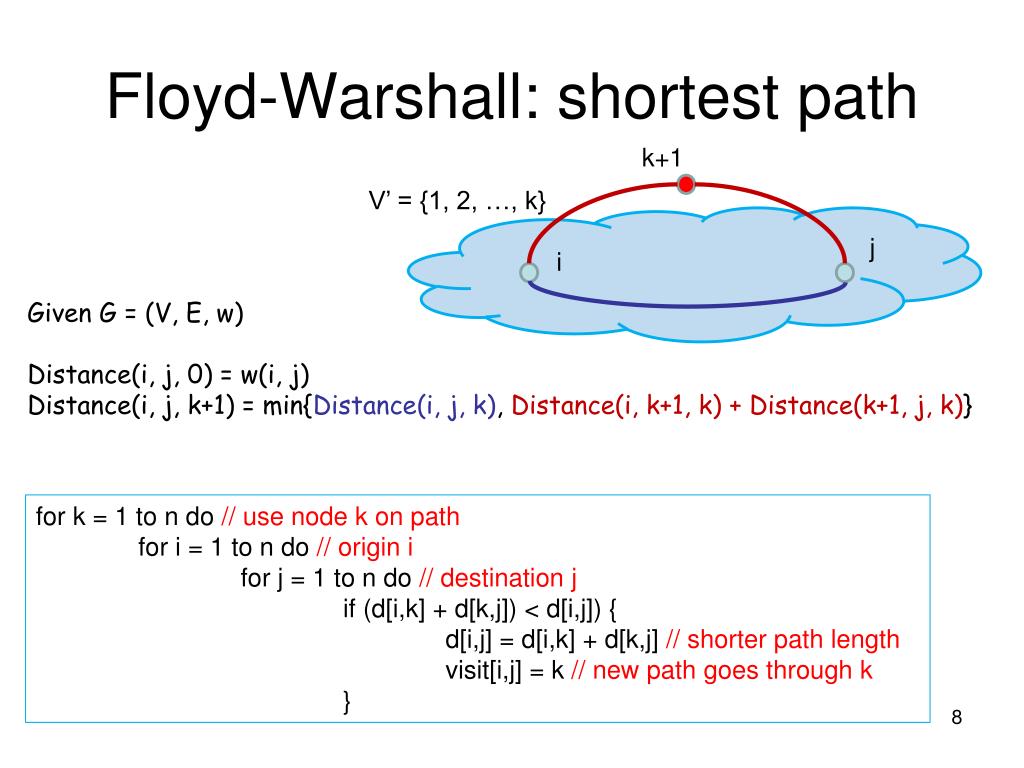 Floyd-Warshall: shortest path

k+1

V' = {1, 2, …, k}

i

j

Given G = (V, E, w)

Distance(i, j, 0) = w(i, j)
Distance(i, j, k+1) = min{Distance(i, j, k), Distance(i, k+1, k) + Distance(k+1, j, k)}

for k = 1 to n do // use node k on path
for i = 1 to n do // origin i
for j = 1 to n do // destination j
if (d[i,k] + d[k,j]) < d[i,j]) {
d[i,j] = d[i,k] + d[k,j] // shorter path length
visit[i,j] = k // new path goes through k
}

8